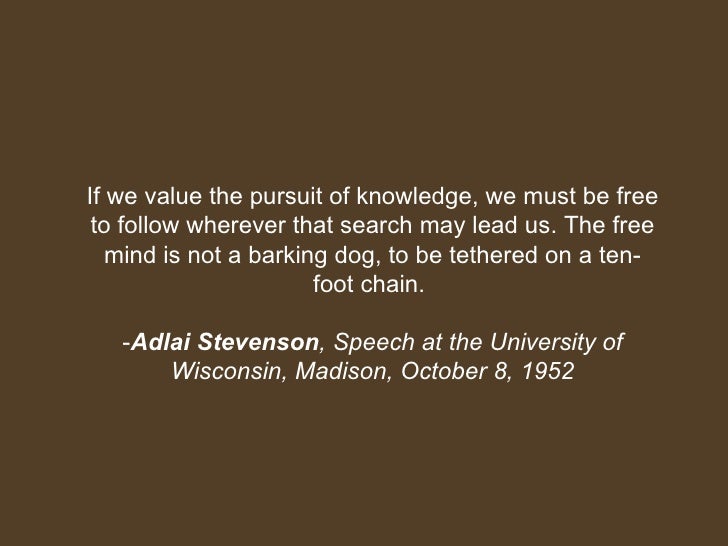 If we value the pursuit of knowledge, we must be free to follow wherever that search may lead us. The free mind is not a barking dog, to be tethered on a ten-foot chain.

-Adlai Stevenson, Speech at the University of Wisconsin, Madison, October 8, 1952